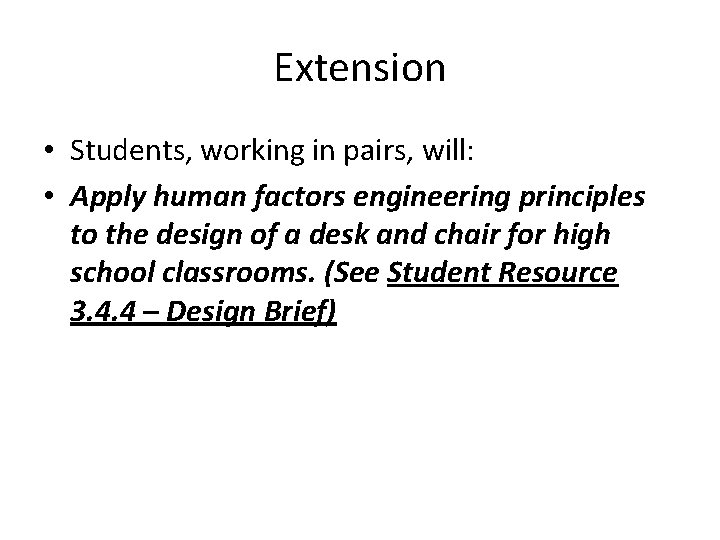 Extension

• Students, working in pairs, will:

• Apply human factors engineering principles to the design of a desk and chair for high school classrooms. (See Student Resource 3.4.4 – Design Brief)